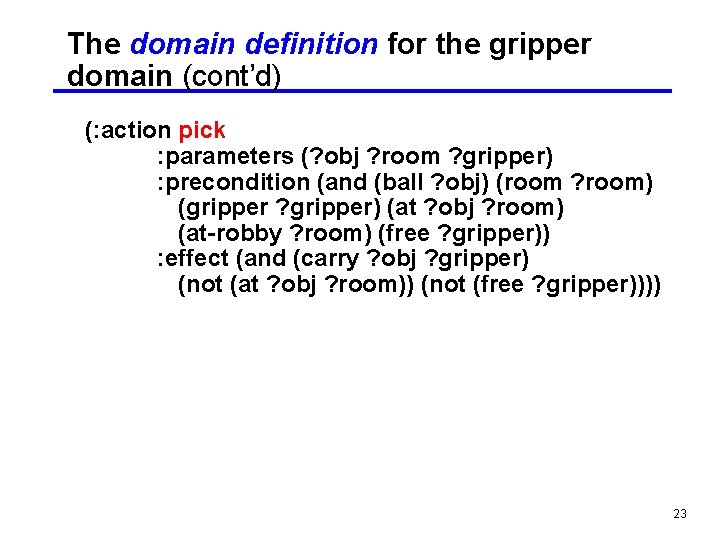 The domain definition for the gripper domain (cont'd)

(:action pick
:parameters (?obj ?room ?gripper)
:precondition (and (ball ?obj) (room ?room)
(gripper ?gripper) (at ?obj ?room)
(at-robby ?room) (free ?gripper))
:effect (and (carry ?obj ?gripper)
(not (at ?obj ?room)) (not (free ?gripper))))

23